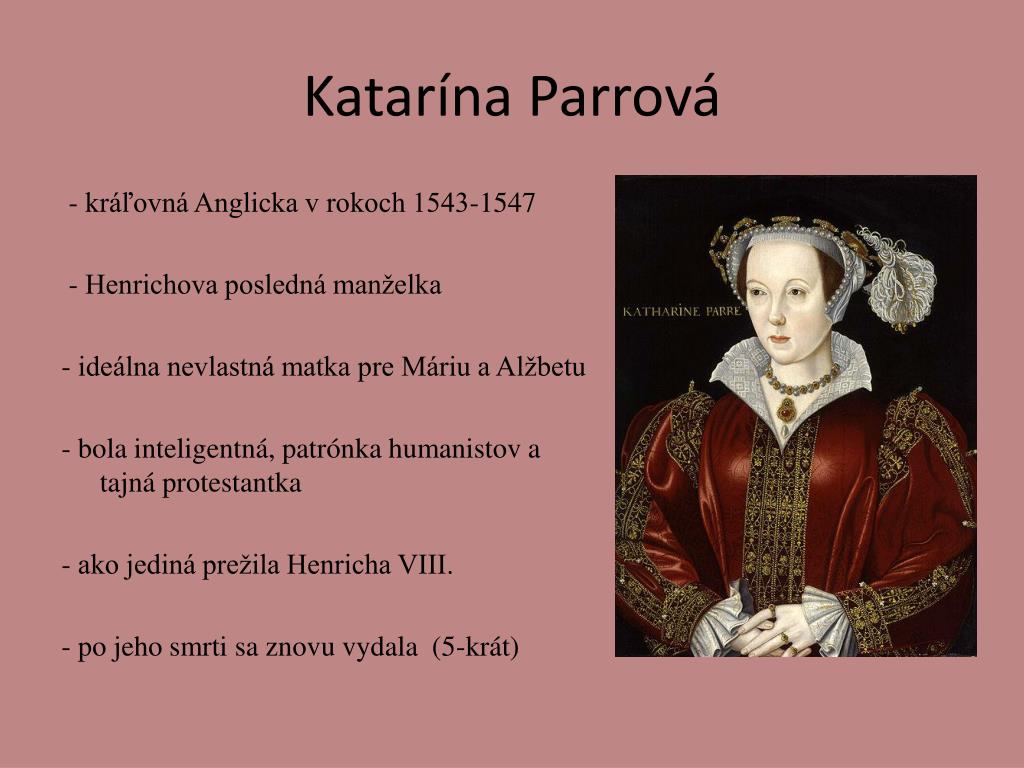 Katarína Parrová

- kráľovná Anglicka v rokoch 1543-1547

- Henrichova posledná manželka

- ideálna nevlastná matka pre Máriu a Alžbetu

- bola inteligentná, patrónka humanistov a tajná protestantka

- ako jediná prežila Henricha VIII.

- po jeho smrti sa znovu vydala (5-krát)

KATHARINE PARRE